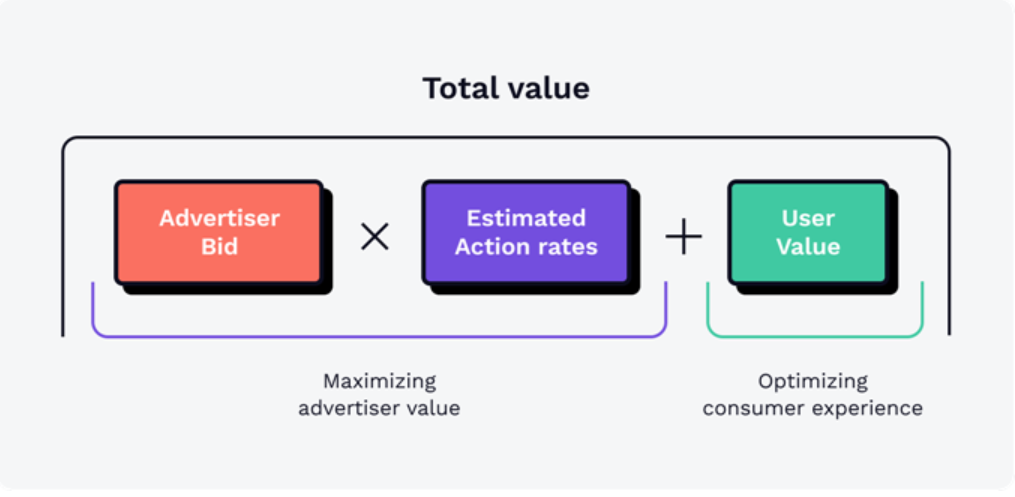 Total value

Advertiser Bid × Estimated Action rates + User Value

Maximizing advertiser value

Optimizing consumer experience